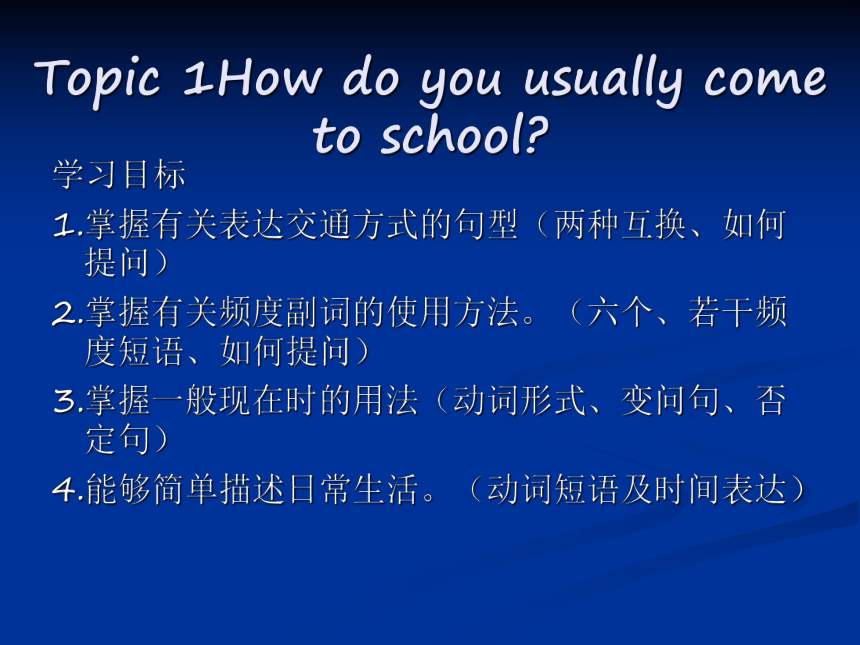 Topic 1How do you usually come to school?

学习目标

1.掌握有关表达交通方式的句型（两种互换、如何提问）

2.掌握有关频度副词的使用方法。（六个、若干频度短语、如何提问）

3.掌握一般现在时的用法（动词形式、变问句、否定句）

4.能够简单描述日常生活。（动词短语及时间表达）